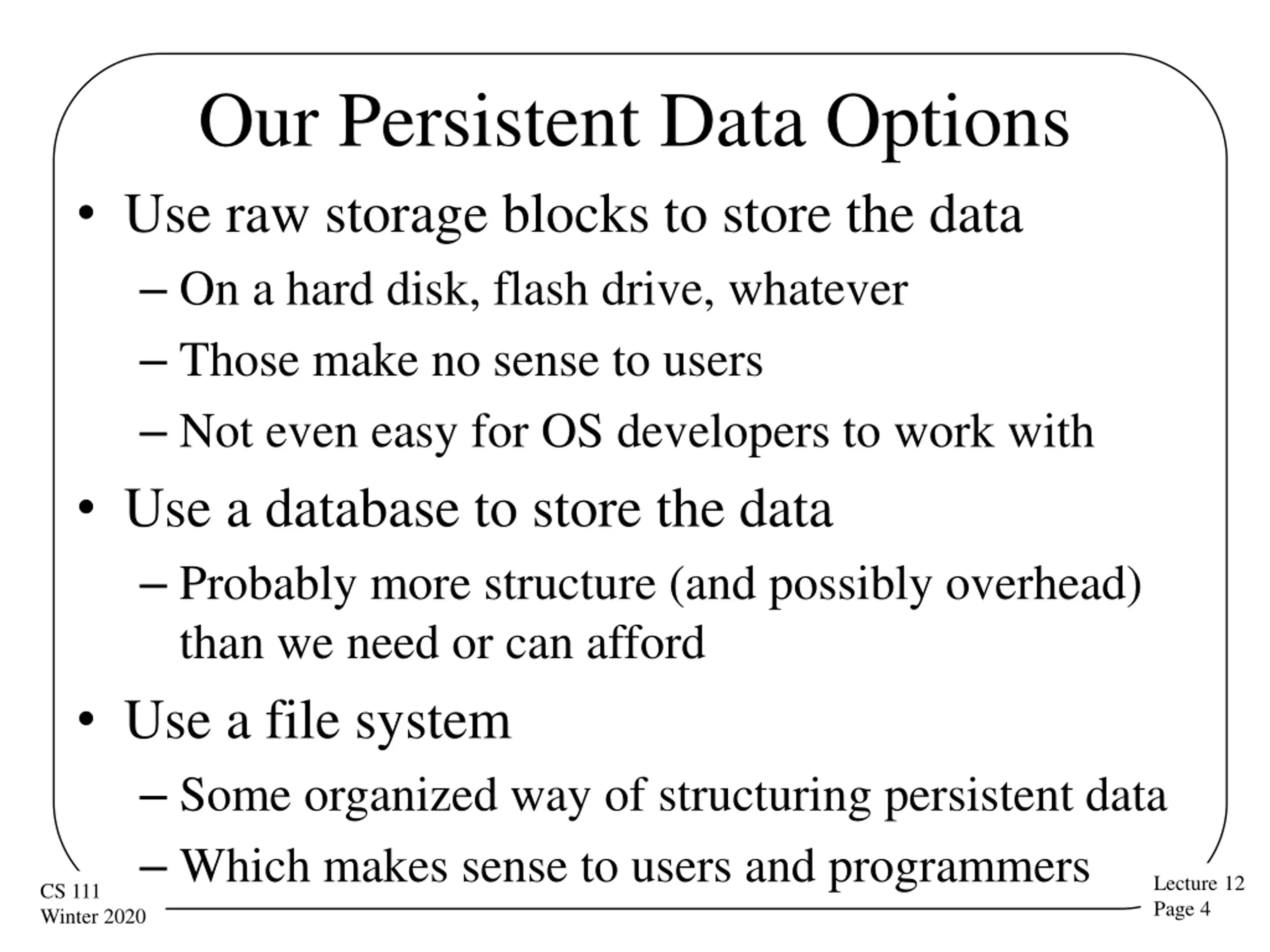 Our Persistent Data Options

• Use raw storage blocks to store the data
– On a hard disk, flash drive, whatever
– Those make no sense to users
– Not even easy for OS developers to work with

• Use a database to store the data
– Probably more structure (and possibly overhead) than we need or can afford

• Use a file system
– Some organized way of structuring persistent data
– Which makes sense to users and programmers

CS 111
Winter 2020

Lecture 12
Page 4